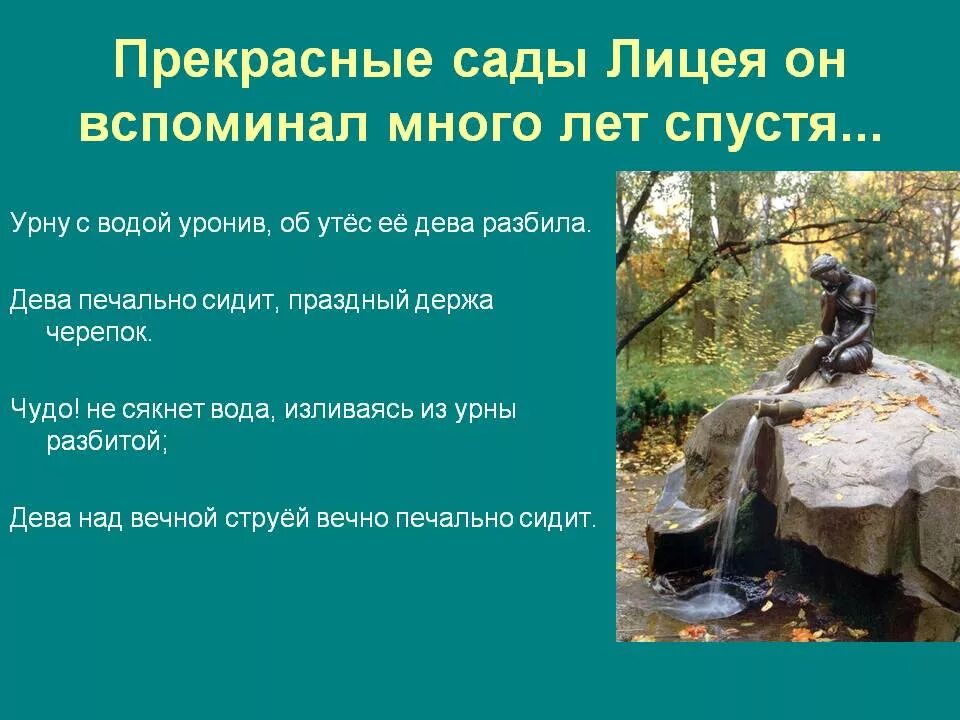 Прекрасные сады Лицея он вспоминал много лет спустя...

Урну с водой уронив, об утёс её дева разбила.

Дева печально сидит, праздный держа черепок.

Чудо! не сякнет вода, изливаясь из урны разбитой;

Дева над вечной струёй вечно печально сидит.